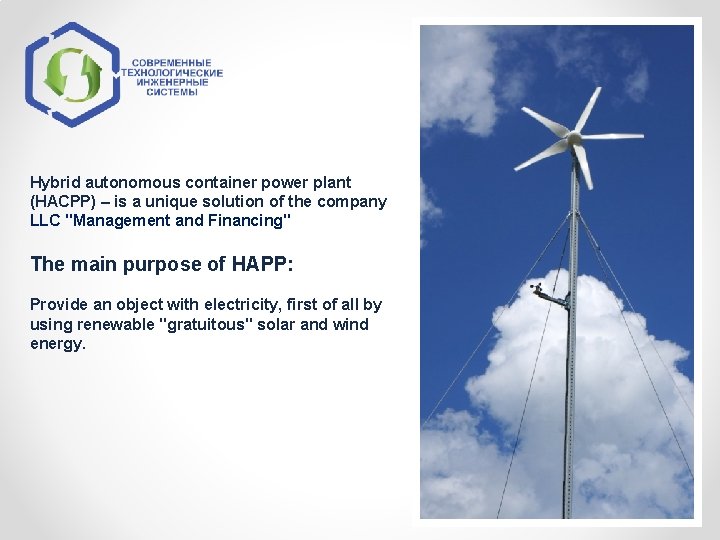 СОВРЕМЕННЫЕ ТЕХНОЛОГИЧЕСКИЕ ИНЖЕНЕРНЫЕ СИСТЕМЫ

Hybrid autonomous container power plant (HACPP) – is a unique solution of the company LLC "Management and Financing"

The main purpose of HAPP:

Provide an object with electricity, first of all by using renewable "gratuitous" solar and wind energy.